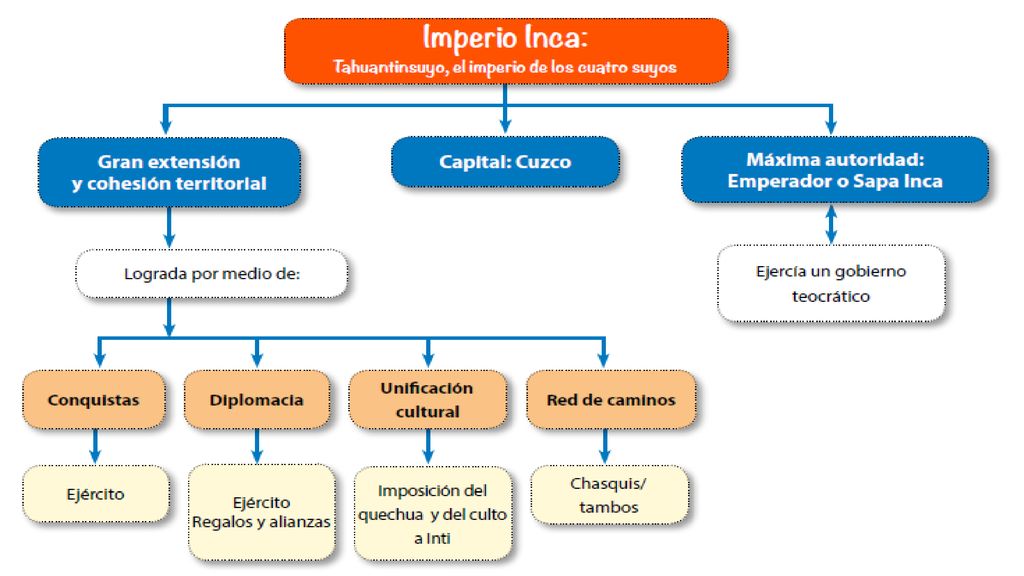 Imperio Inca:
Tahuantinsuyo, el imperio de los cuatro suyos

Gran extensión y cohesión territorial

Capital: Cuzco

Máxima autoridad: Emperador o Sapa Inca

Lograda por medio de:

Ejercía un gobierno teocrático

Conquistas

Diplomacia

Unificación cultural

Red de caminos

Ejército

Ejército
Regalos y alianzas

Imposición del quechua y del culto a Inti

Chasquis/ tambos